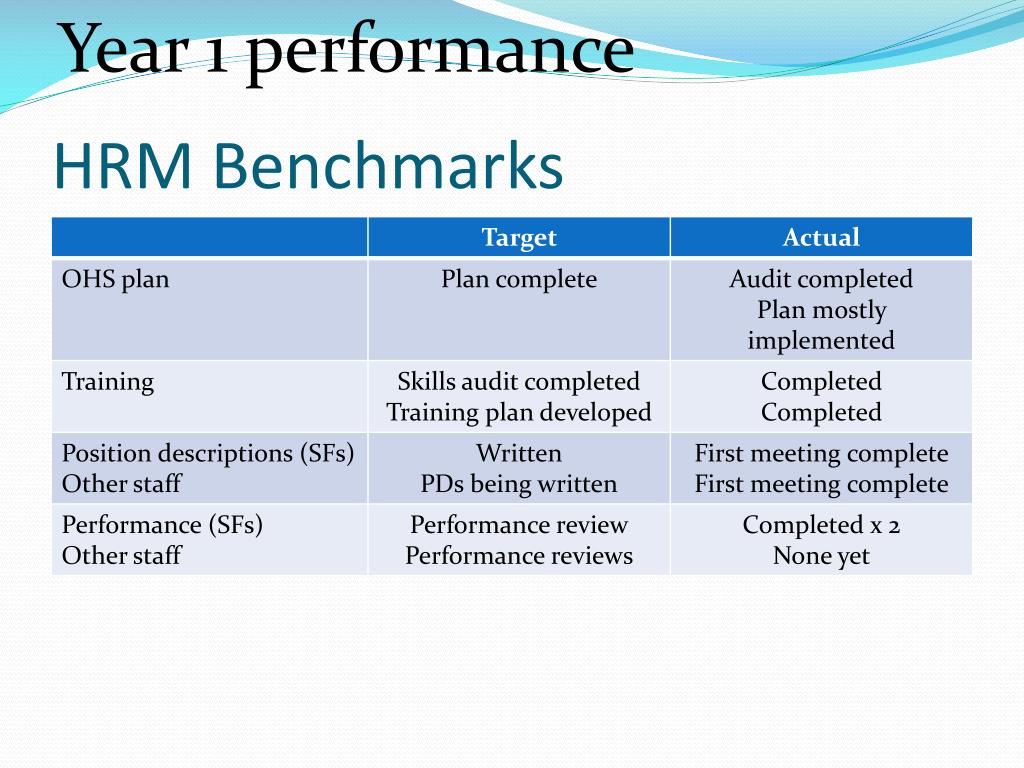 Year 1 performance

HRM Benchmarks

| | Target | Actual |
|---|---|---|
| OHS plan | Plan complete | Audit completed Plan mostly implemented |
| Training | Skills audit completed Training plan developed | Completed Completed |
| Position descriptions (SFs) Other staff | Written PDs being written | First meeting complete First meeting complete |
| Performance (SFs) Other staff | Performance review Performance reviews | Completed x 2 None yet |